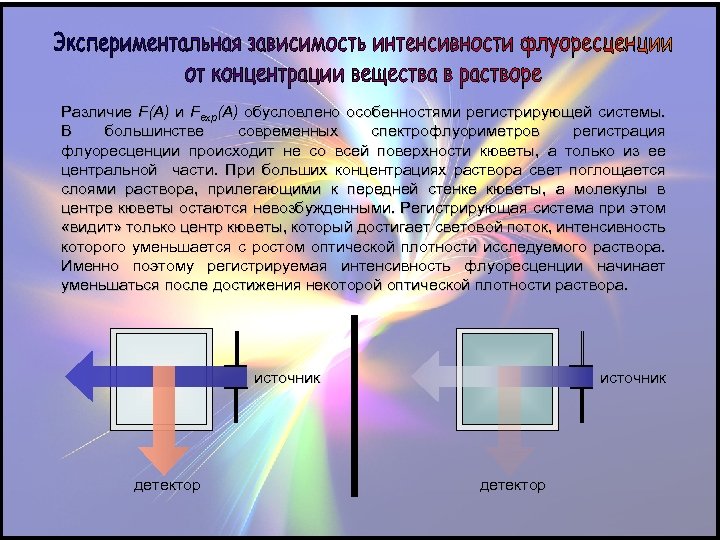 Экспериментальная зависимость интенсивности флуоресценции от концентрации вещества в растворе

Различие $F(A)$ и $F_{exp}(A)$ обусловлено особенностями регистрирующей системы. В большинстве современных спектрофлуориметров регистрация флуоресценции происходит не со всей поверхности кюветы, а только из ее центральной части. При больших концентрациях раствора свет поглощается слоями раствора, прилегающими к передней стенке кюветы, а молекулы в центре кюветы остаются невозбужденными. Регистрирующая система при этом «видит» только центр кюветы, который достигает световой поток, интенсивность которого уменьшается с ростом оптической плотности исследуемого раствора. Именно поэтому регистрируемая интенсивность флуоресценции начинает уменьшаться после достижения некоторой оптической плотности раствора.

источник

детектор

источник

детектор